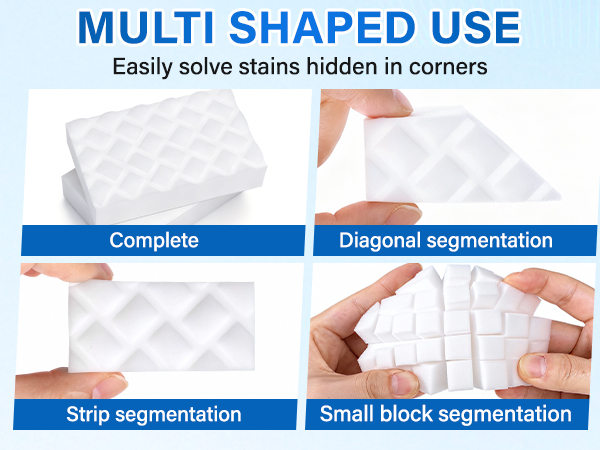 MULTI SHAPED USE
Easily solve stains hidden in corners

Complete

Diagonal segmentation

Strip segmentation

Small block segmentation